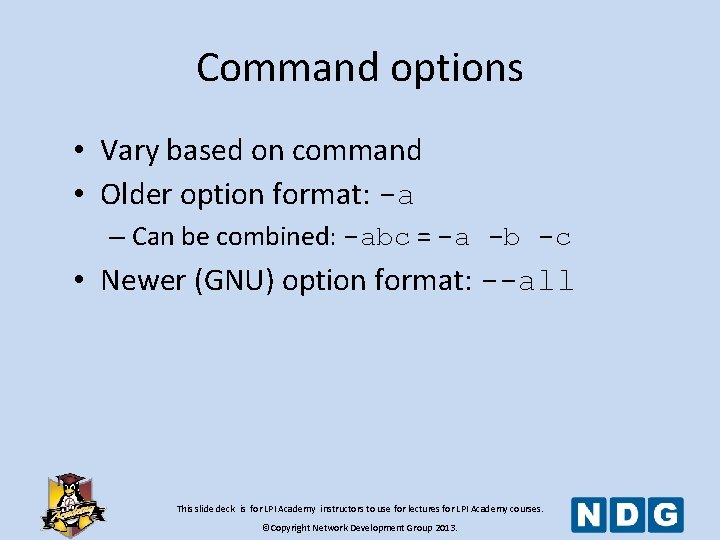 Command options

• Vary based on command
• Older option format: -a
– Can be combined: -abc = -a -b -c
• Newer (GNU) option format: --all

Academy

This slide deck is for LPI Academy instructors to use for lectures for LPI Academy courses.
©Copyright Network Development Group 2013.

NDG